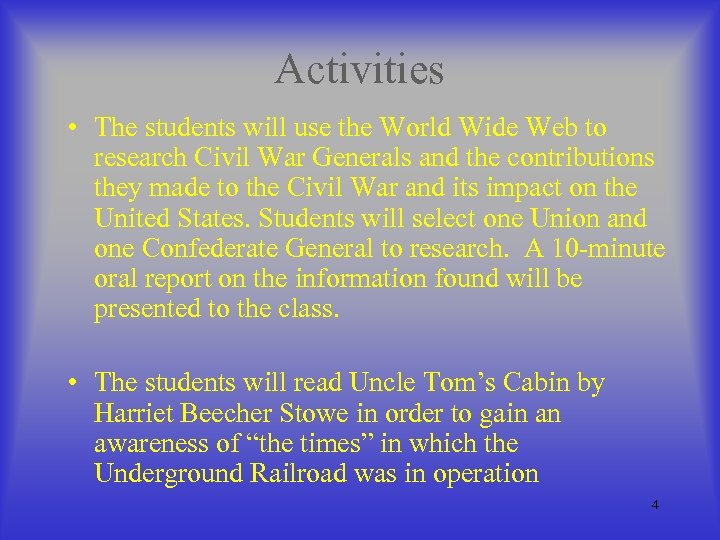 Activities

• The students will use the World Wide Web to research Civil War Generals and the contributions they made to the Civil War and its impact on the United States. Students will select one Union and one Confederate General to research.  A 10-minute oral report on the information found will be presented to the class.

• The students will read Uncle Tom’s Cabin by Harriet Beecher Stowe in order to gain an awareness of “the times” in which the Underground Railroad was in operation

4